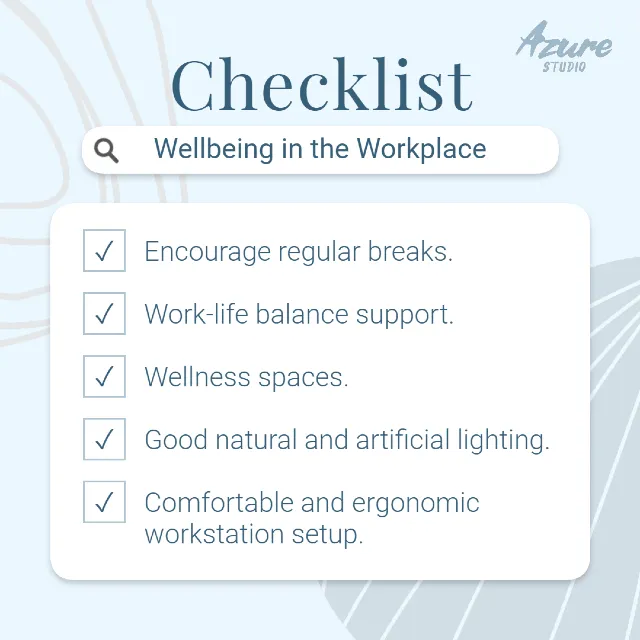 Azure STUDIO

Checklist

Wellbeing in the Workplace

✓ Encourage regular breaks.

✓ Work-life balance support.

✓ Wellness spaces.

✓ Good natural and artificial lighting.

✓ Comfortable and ergonomic workstation setup.